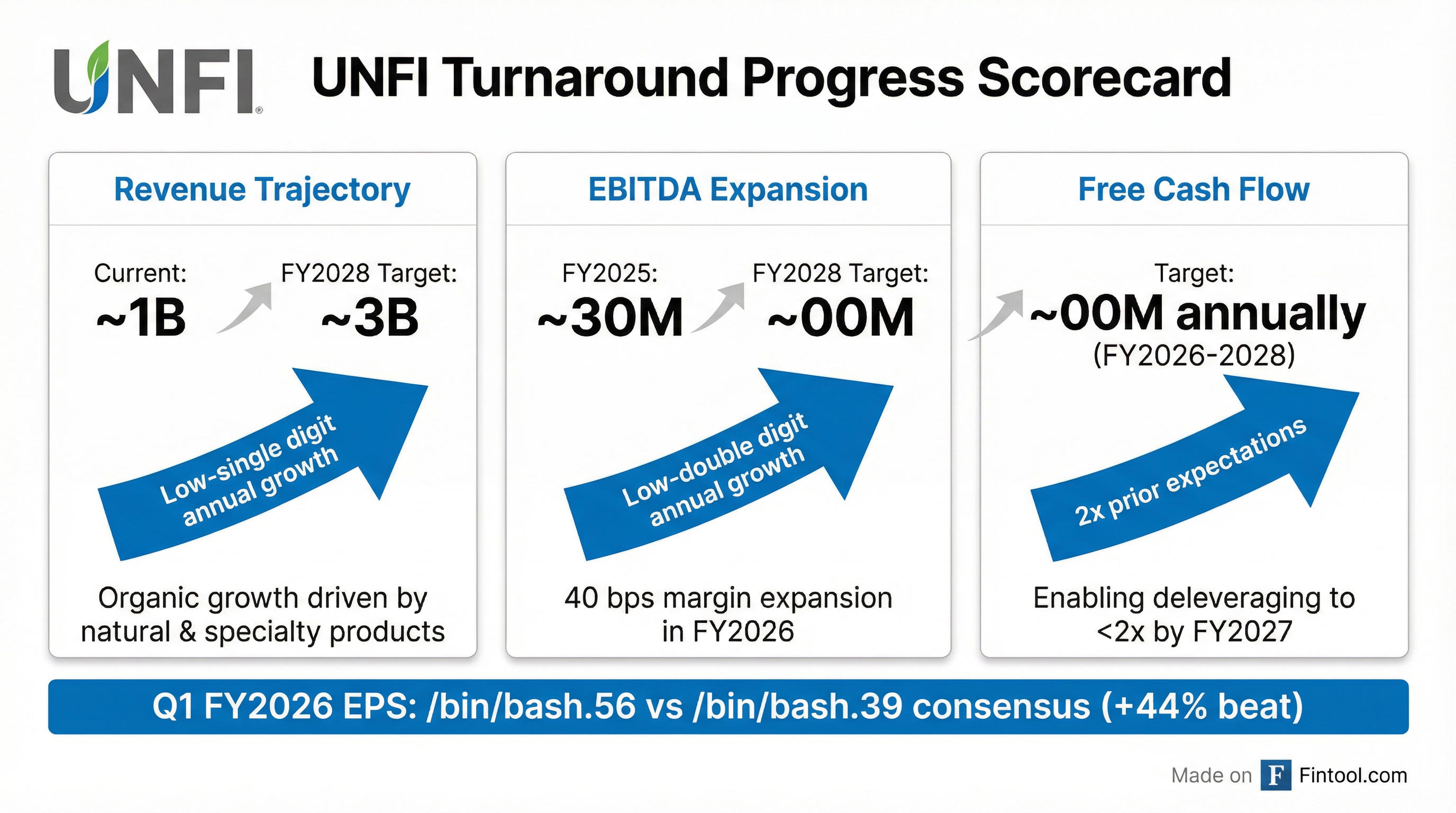 UNFI

UNFI Turnaround Progress Scorecard

Revenue Trajectory

Current:
~1B

FY2028 Target:
~3B

Low-single digit annual growth

Organic growth driven by natural & specialty products

EBITDA Expansion

FY2025:
~30M

FY2028 Target:
~00M

Low-double digit annual growth

40 bps margin expansion in FY2026

Free Cash Flow

Target:
~00M annually
(FY2026-2028)

2x prior expectations

Enabling deleveraging to <2x by FY2027

Q1 FY2026 EPS: /bin/bash.56 vs /bin/bash.39 consensus (+44% beat)

Made on F Fintool.com